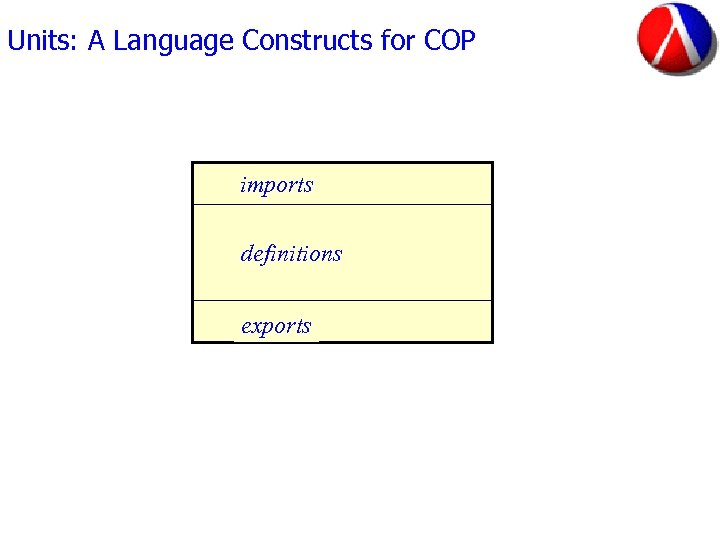 Units: A Language Constructs for COP

imports

definitions

exports